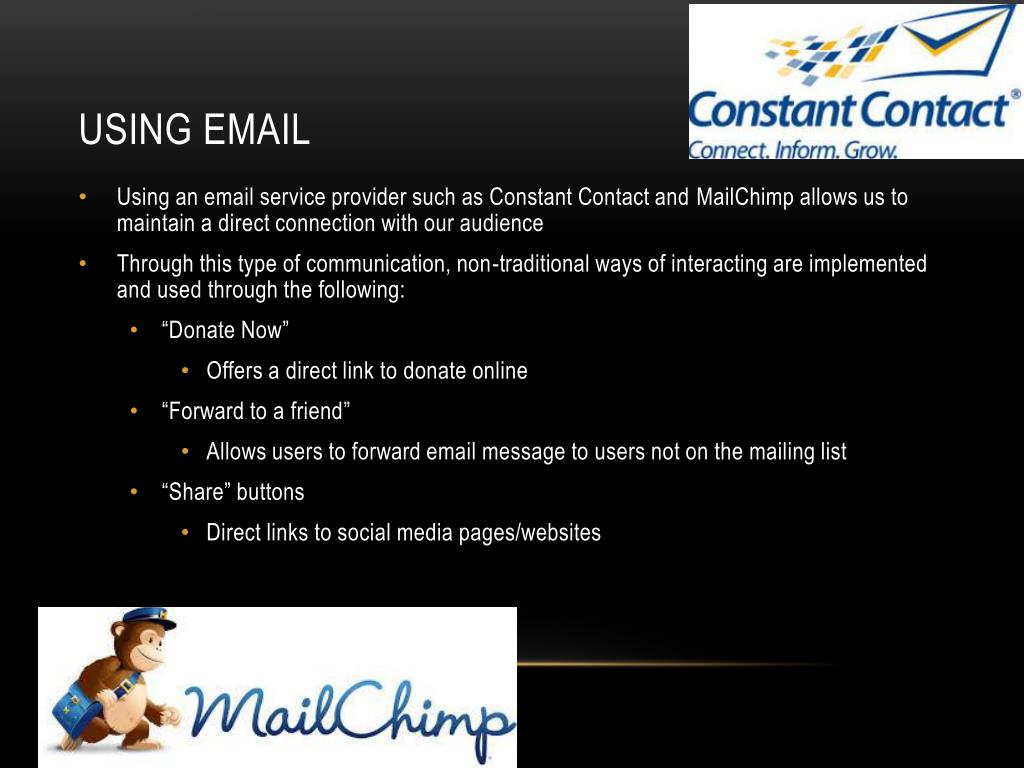 Constant Contact®
Connect. Inform. Grow.

USING EMAIL

• Using an email service provider such as Constant Contact and MailChimp allows us to maintain a direct connection with our audience
• Through this type of communication, non-traditional ways of interacting are implemented and used through the following:
  • “Donate Now”
    • Offers a direct link to donate online
  • “Forward to a friend”
    • Allows users to forward email message to users not on the mailing list
  • “Share” buttons
    • Direct links to social media pages/websites

MailChimp